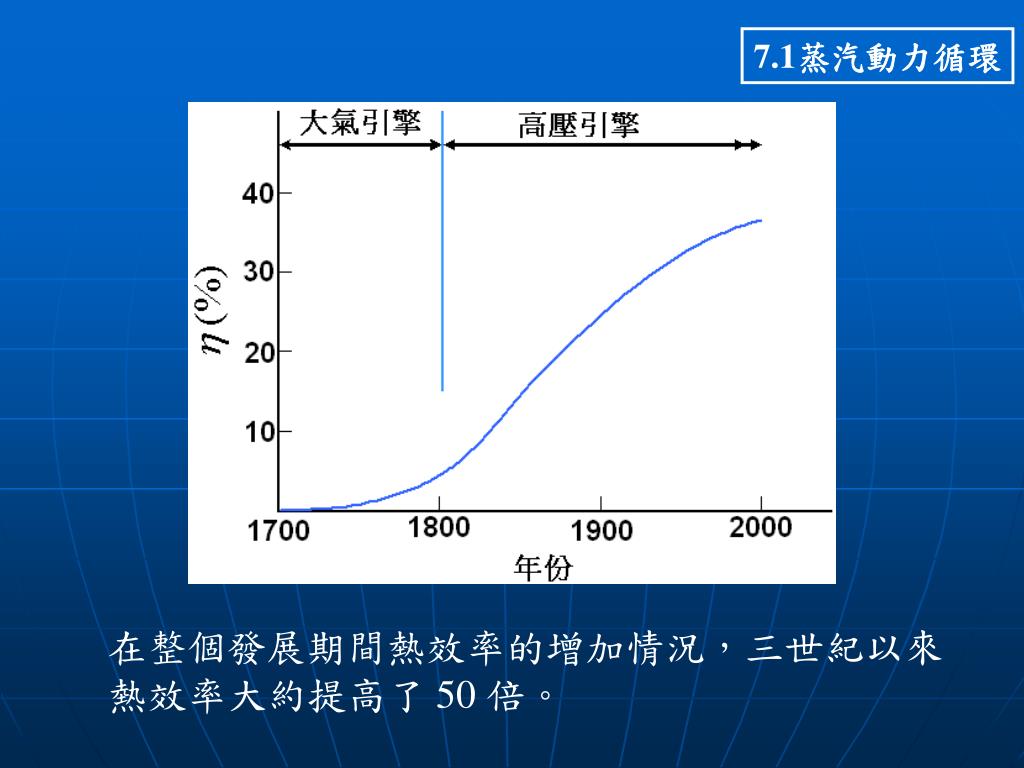 7.1蒸汽動力循環

大氣引擎

高壓引擎

40

30

20

10

$\eta(\%)$

1700

1800

1900

2000

年份

在整個發展期間熱效率的增加情況，三世紀以來熱效率大約提高了 50 倍。